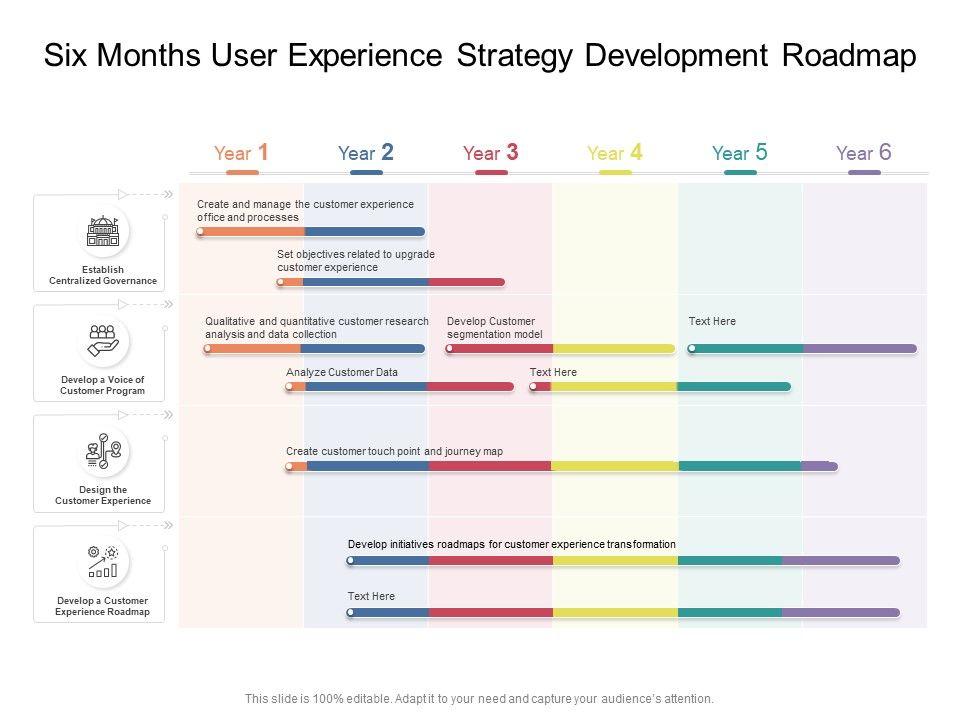 Six Months User Experience Strategy Development Roadmap

Year 1
Year 2
Year 3
Year 4
Year 5
Year 6

Establish Centralized Governance

Create and manage the customer experience office and processes

Set objectives related to upgrade customer experience

Develop a Voice of Customer Program

Qualitative and quantitative customer research analysis and data collection

Develop Customer segmentation model

Text Here

Analyze Customer Data

Text Here

Design the Customer Experience

Create customer touch point and journey map

Develop a Customer Experience Roadmap

Develop initiatives roadmaps for customer experience transformation

Text Here

This slide is 100% editable. Adapt it to your need and capture your audience's attention.